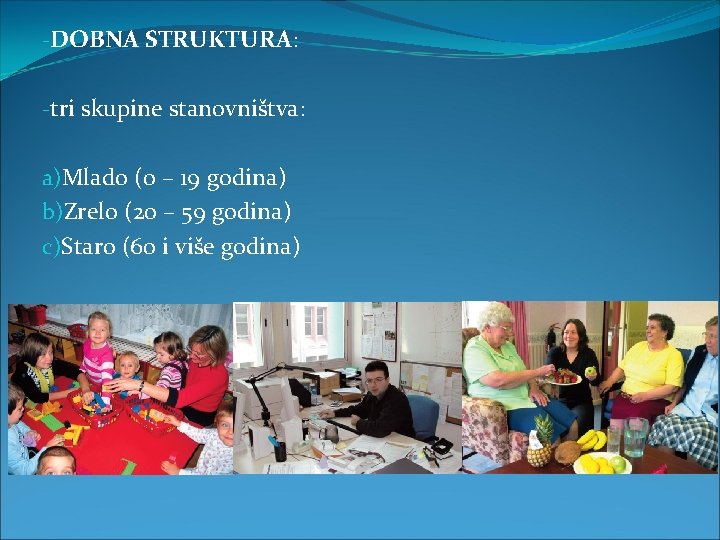 -DOBNA STRUKTURA:

-tri skupine stanovništva:

a)Mlado (0 – 19 godina)
b)Zrelo (20 – 59 godina)
c)Staro (60 i više godina)